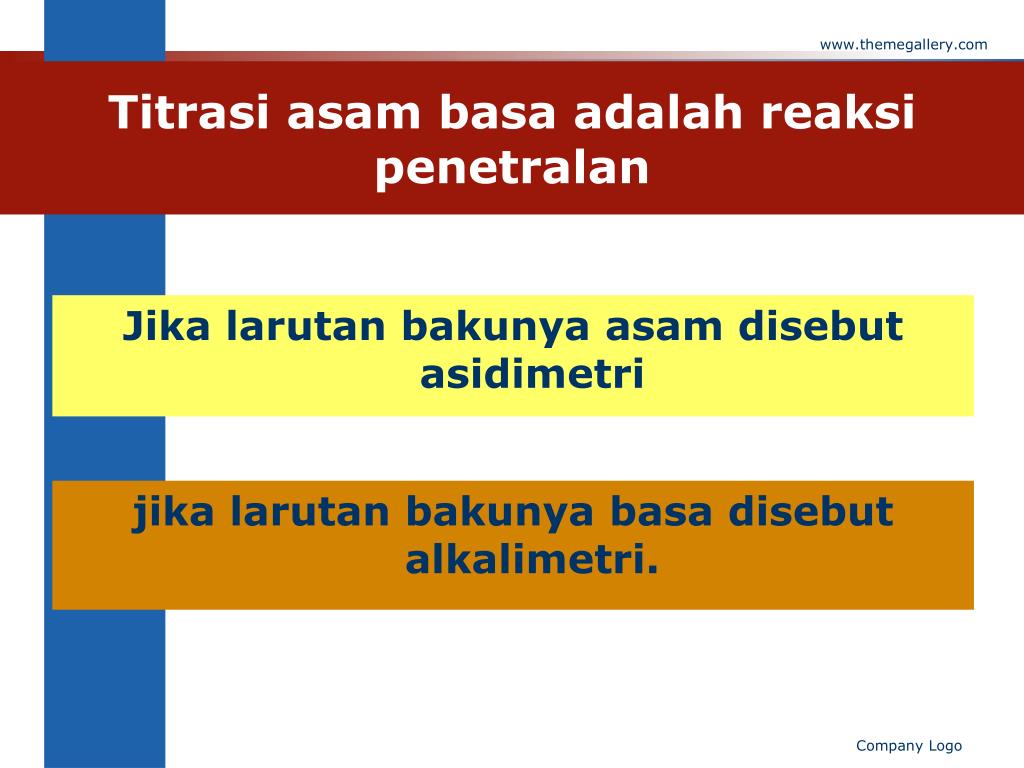 www.themegallery.com

Titrasi asam basa adalah reaksi penetralan

Jika larutan bakunya asam disebut asidimetri

jika larutan bakunya basa disebut alkalimetri.

Company Logo